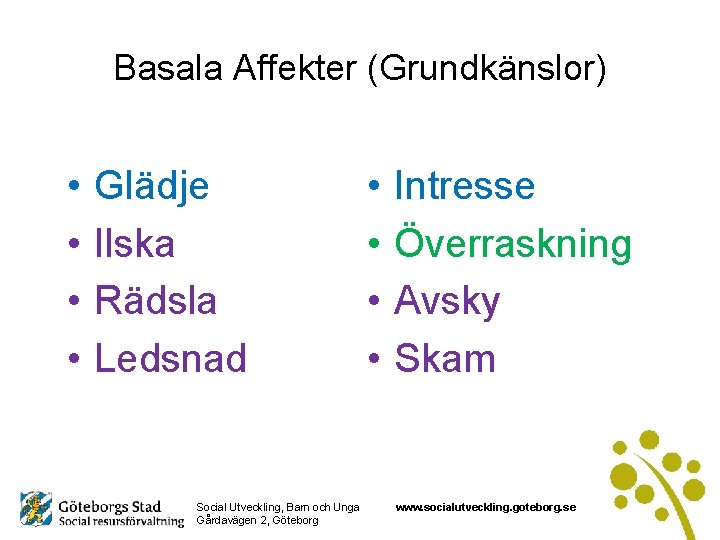 Basala Affekter (Grundkänslor)

• Glädje
• Ilska
• Rädsla
• Ledsnad

• Intresse
• Överraskning
• Avsky
• Skam

Göteborgs Stad
Social resursförvaltning

Social Utveckling, Barn och Unga
Gårdavägen 2, Göteborg

www.socialutveckling.goteborg.se